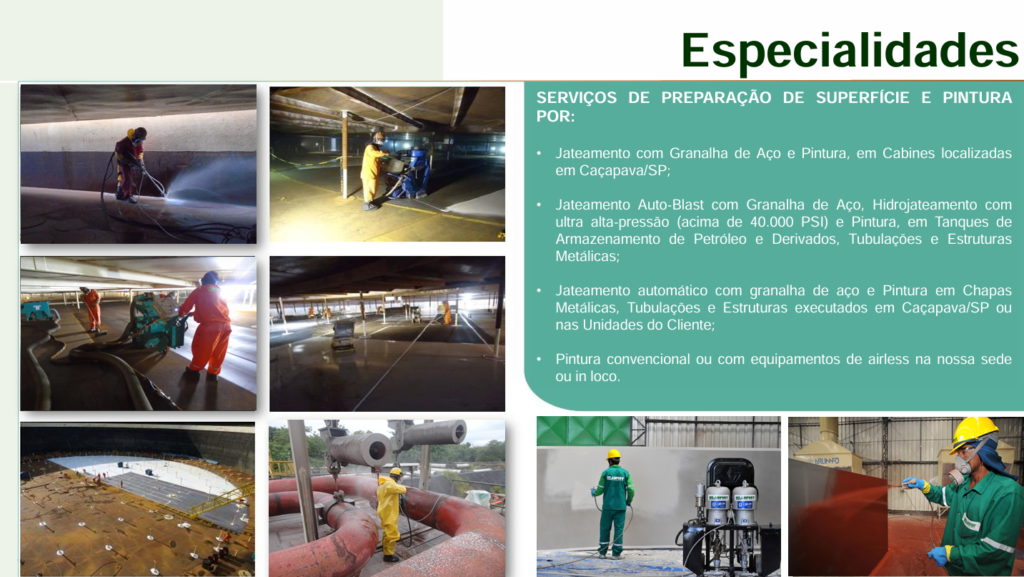 Especialidades

SERVIÇOS DE PREPARAÇÃO DE SUPERFÍCIE E PINTURA POR:

• Jateamento com Granalha de Aço e Pintura, em Cabines localizadas em Caçapava/SP;

• Jateamento Auto-Blast com Granalha de Aço, Hidrojateamento com ultra alta-pressão (acima de 40.000 PSI) e Pintura, em Tanques de Armazenamento de Petróleo e Derivados, Tubulações e Estruturas Metálicas;

• Jateamento automático com granalha de aço e Pintura em Chapas Metálicas, Tubulações e Estruturas executados em Caçapava/SP ou nas Unidades do Cliente;

• Pintura convencional ou com equipamentos de airless na nossa sede ou in loco.